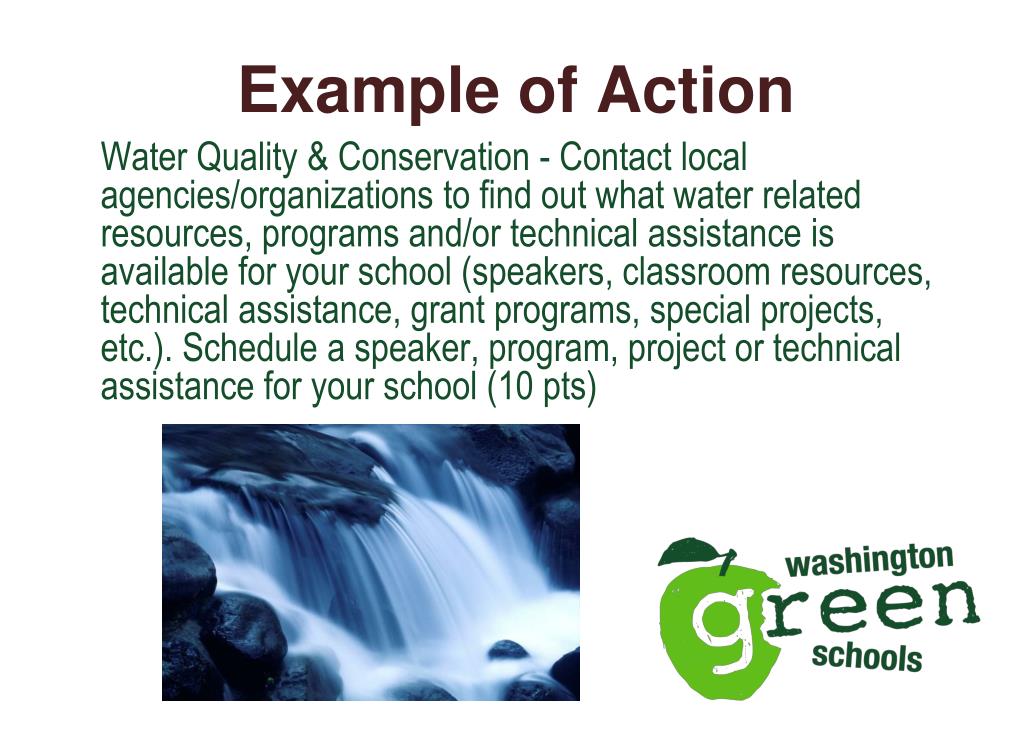 Example of Action

Water Quality & Conservation - Contact local agencies/organizations to find out what water related resources, programs and/or technical assistance is available for your school (speakers, classroom resources, technical assistance, grant programs, special projects, etc.). Schedule a speaker, program, project or technical assistance for your school (10 pts)

washington
green
schools